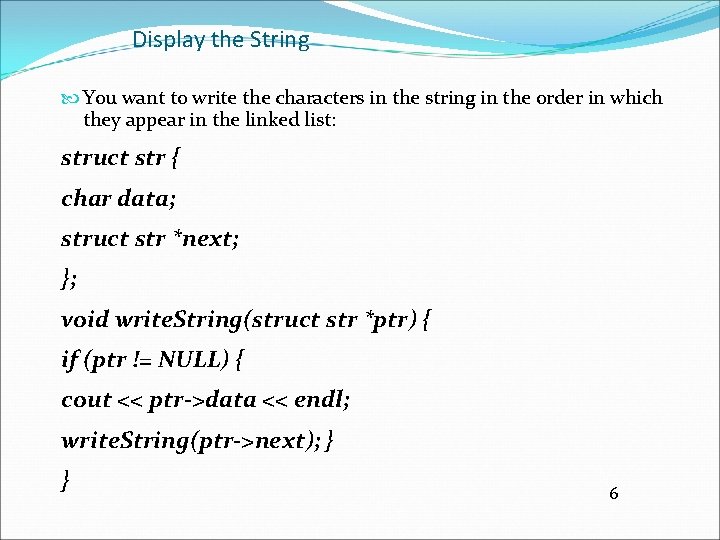 Display the String

You want to write the characters in the string in the order in which they appear in the linked list:

struct str {

char data;

struct str *next;

};

void writeString(struct str *ptr) {

if (ptr != NULL) {

cout << ptr->data << endl;

writeString(ptr->next); }

}

6